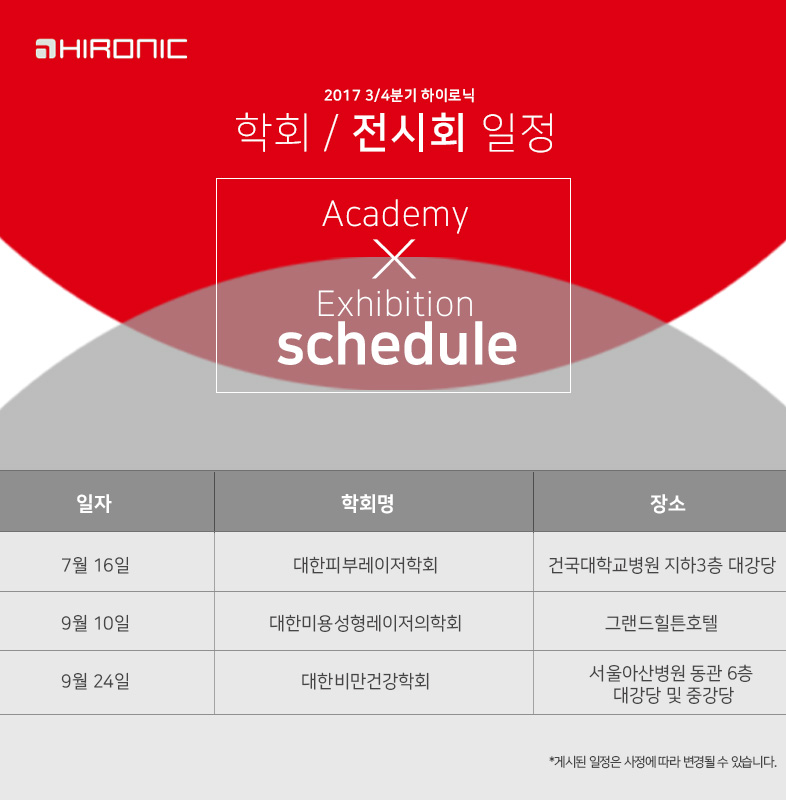 HIRONIC

2017 3/4분기 하이로닉
학회 / 전시회 일정

Academy
X
Exhibition
schedule

| 일자 | 학회명 | 장소 |
|---|---|---|
| 7월 16일 | 대한피부레이저학회 | 건국대학교병원 지하3층 대강당 |
| 9월 10일 | 대한미용성형레이저의학회 | 그랜드힐튼호텔 |
| 9월 24일 | 대한비만건강학회 | 서울아산병원 동관 6층 대강당 및 중강당 |

*게시된 일정은 사정에 따라 변경될 수 있습니다.